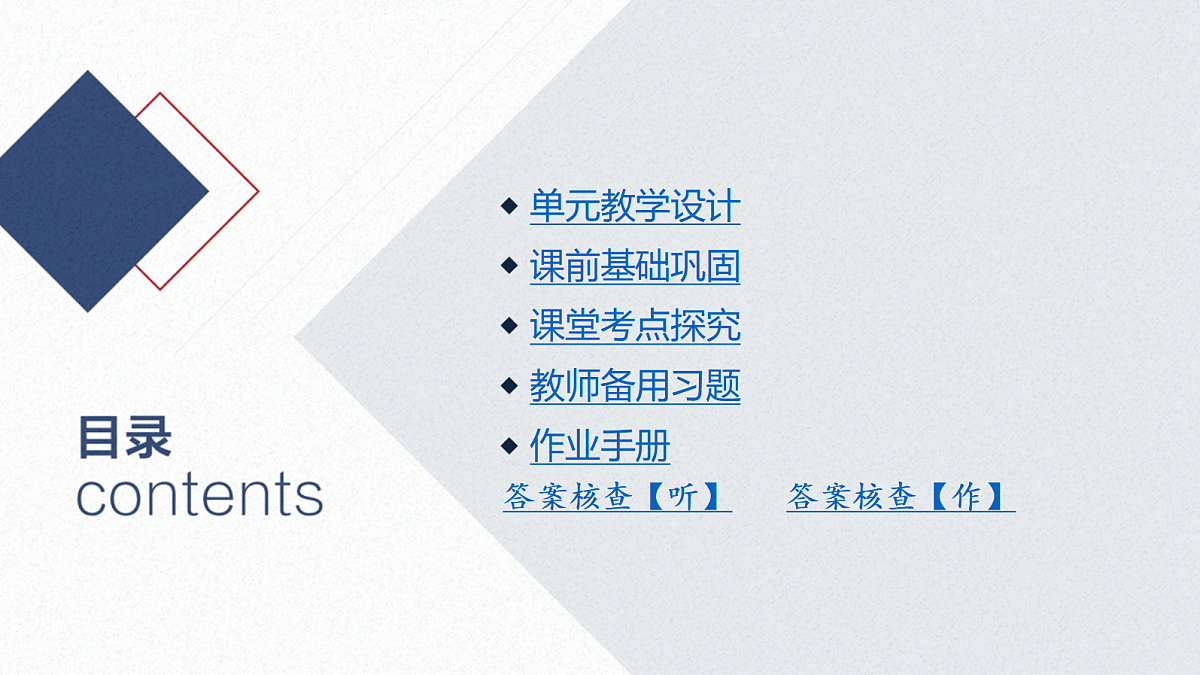 目录
contents

◆ 单元教学设计
◆ 课前基础巩固
◆ 课堂考点探究
◆ 教师备用习题
◆ 作业手册

答案核查【听】 答案核查【作】